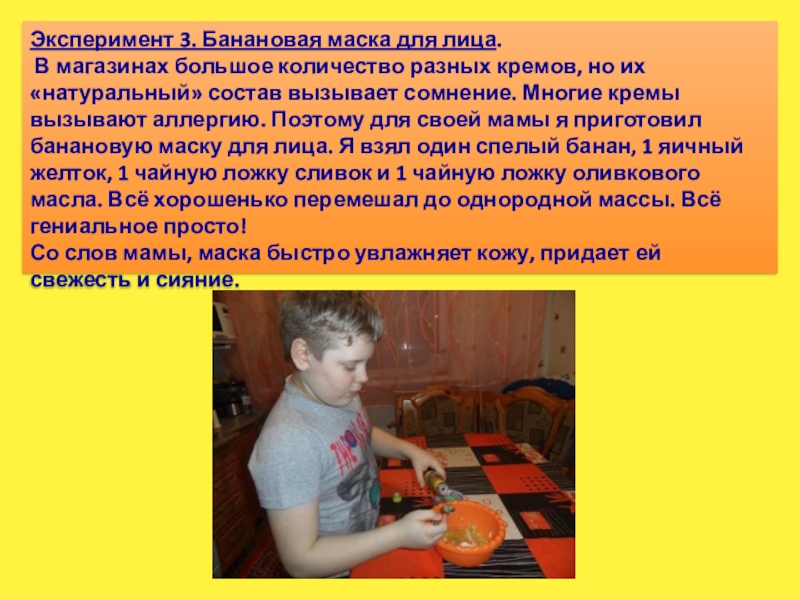 Эксперимент 3. Банановая маска для лица.
В магазинах большое количество разных кремов, но их «натуральный» состав вызывает сомнение. Многие кремы вызывают аллергию. Поэтому для своей мамы я приготовил банановую маску для лица. Я взял один спелый банан, 1 яичный желток, 1 чайную ложку сливок и 1 чайную ложку оливкового масла. Всё хорошенько перемешал до однородной массы. Всё гениальное просто!
Со слов мамы, маска быстро увлажняет кожу, придает ей свежесть и сияние.